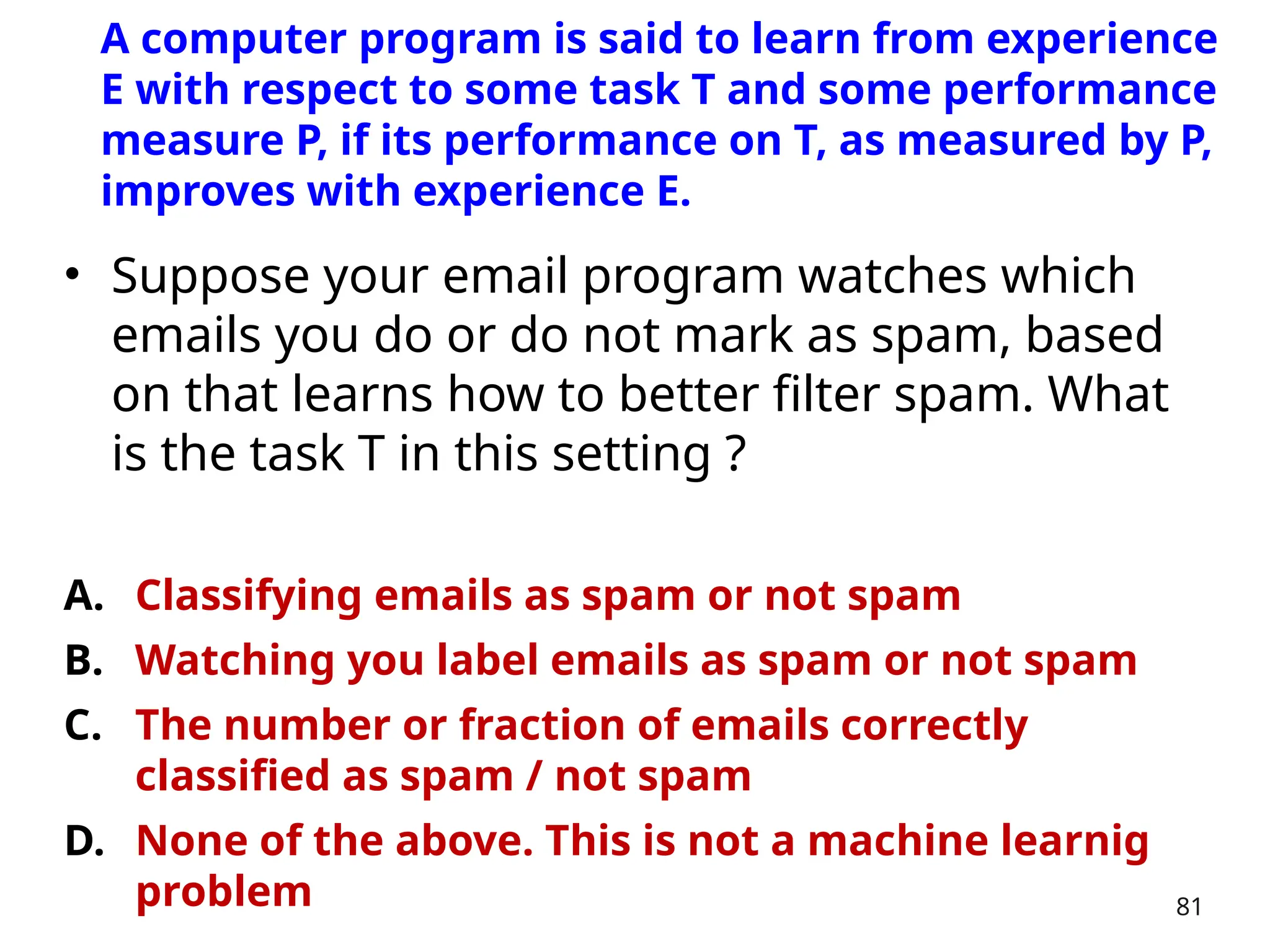 A computer program is said to learn from experience E with respect to some task T and some performance measure P, if its performance on T, as measured by P, improves with experience E.

• Suppose your email program watches which emails you do or do not mark as spam, based on that learns how to better filter spam. What is the task T in this setting ?

A. Classifying emails as spam or not spam
B. Watching you label emails as spam or not spam
C. The number or fraction of emails correctly classified as spam / not spam
D. None of the above. This is not a machine learnig problem

81